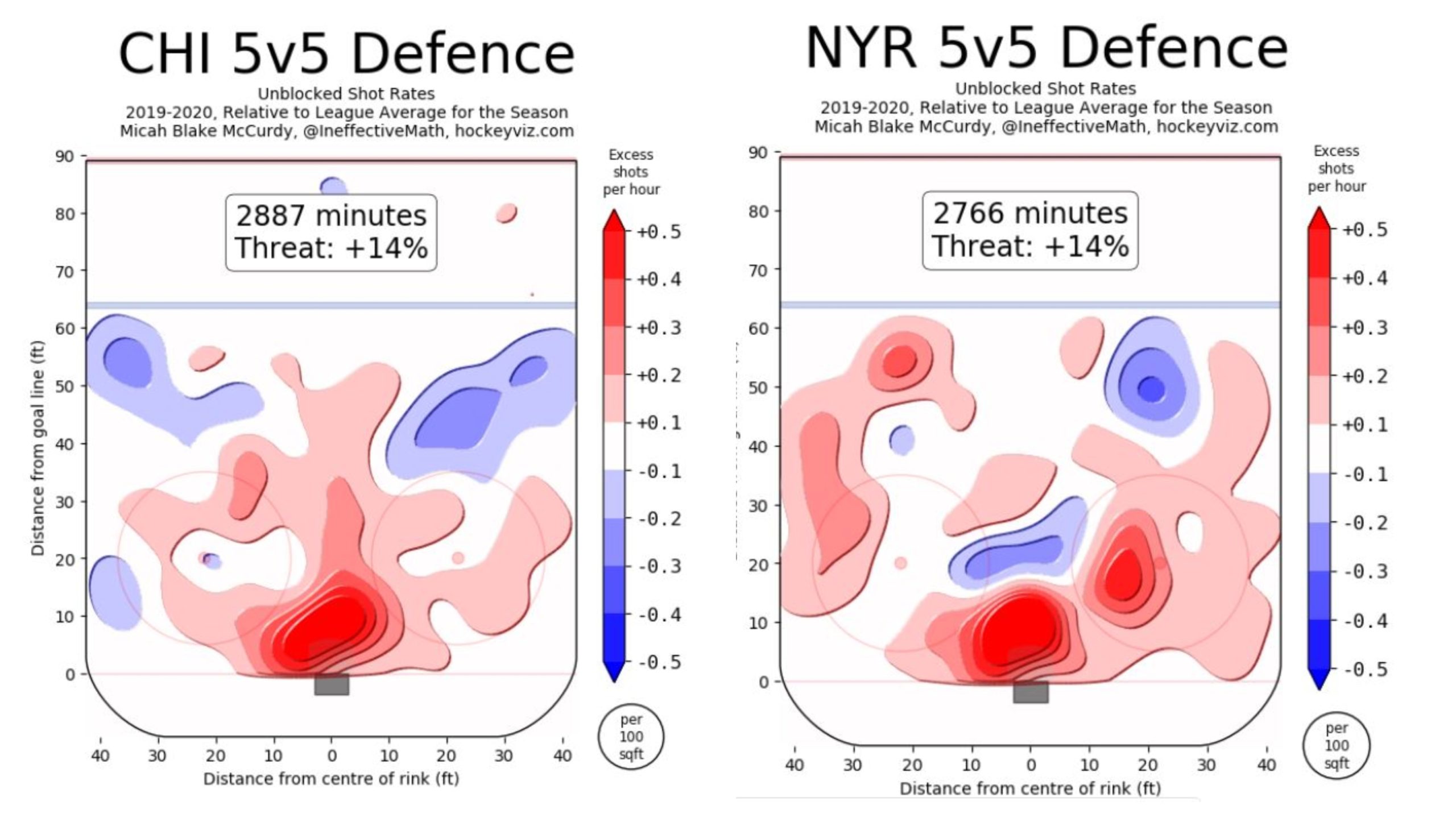 CHI 5v5 Defence

Unblocked Shot Rates
2019-2020, Relative to League Average for the Season
Micah Blake McCurdy, @IneffectiveMath, hockeyviz.com

2887 minutes
Threat: +14%

Distance from goal line (ft)

90
80
70
60
50
40
30
20
10
0

40 30 20 10 0 10 20 30 40

Distance from centre of rink (ft)

Excess shots per hour

+0.5
+0.4
+0.3
+0.2
+0.1
-0.1
-0.2
-0.3
-0.4
-0.5

per 100 sqft

NYR 5v5 Defence

Unblocked Shot Rates
2019-2020, Relative to League Average for the Season
Micah Blake McCurdy, @IneffectiveMath, hockeyviz.com

2766 minutes
Threat: +14%

90
80
70
60
50
40
30
20
10
0

40 30 20 10 0 10 20 30 40

Distance from centre of rink (ft)

Excess shots per hour

+0.5
+0.4
+0.3
+0.2
+0.1
-0.1
-0.2
-0.3
-0.4
-0.5

per 100 sqft